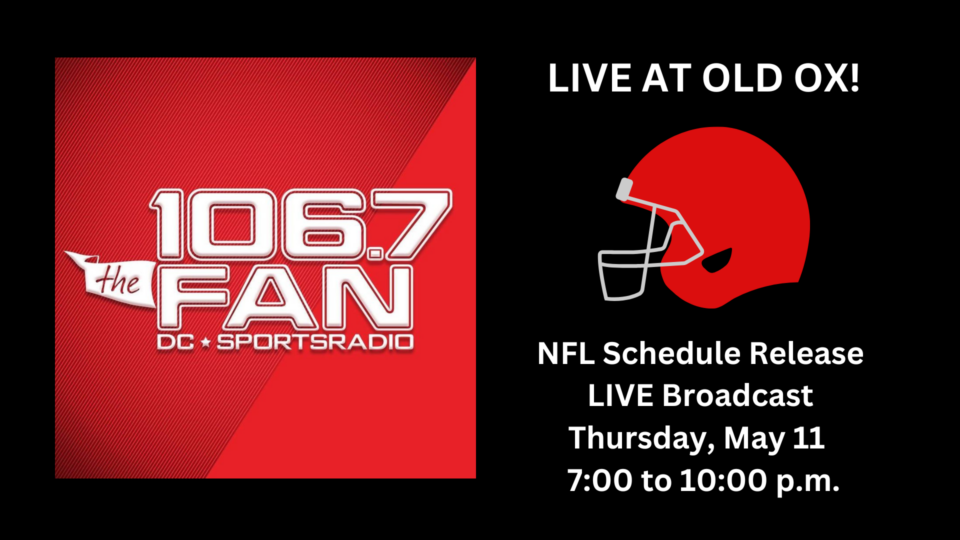 106.7
the
FAN
DC ★ SPORTSRADIO

LIVE AT OLD OX!

NFL Schedule Release
LIVE Broadcast
Thursday, May 11
7:00 to 10:00 p.m.